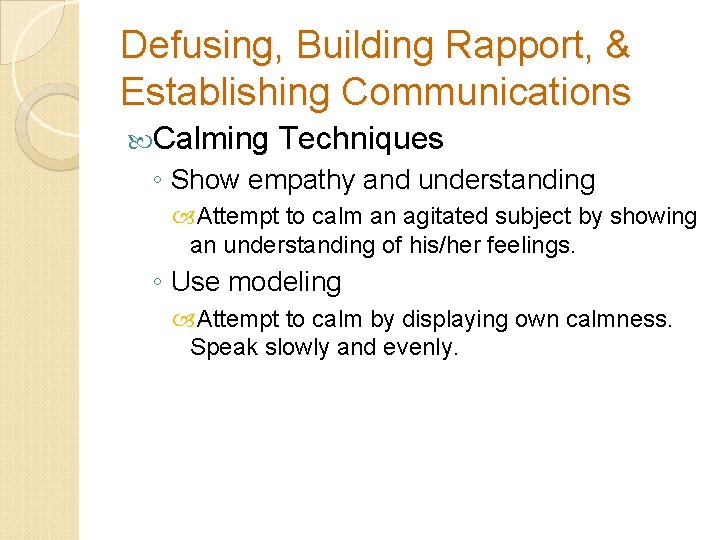 Defusing, Building Rapport, & Establishing Communications

Calming Techniques

◦ Show empathy and understanding

Attempt to calm an agitated subject by showing an understanding of his/her feelings.

◦ Use modeling

Attempt to calm by displaying own calmness. Speak slowly and evenly.